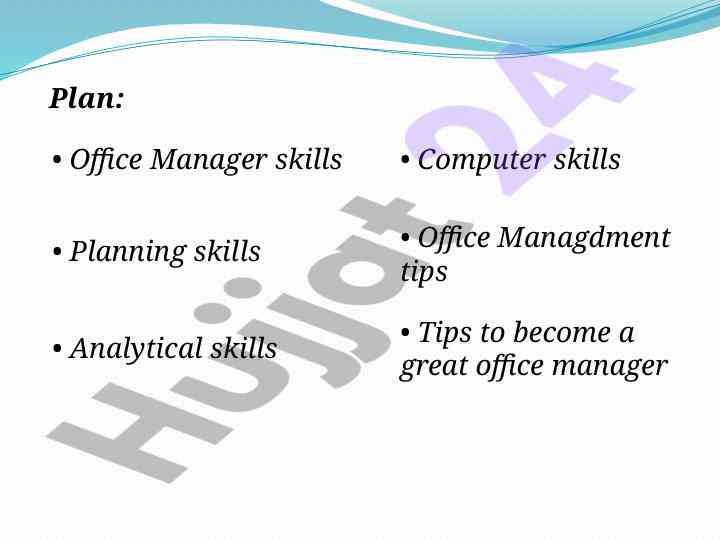 Plan:

• Office Manager skills

• Planning skills

• Analytical skills

• Computer skills

• Office Managdment tips

• Tips to become a great office manager

Hujjat24